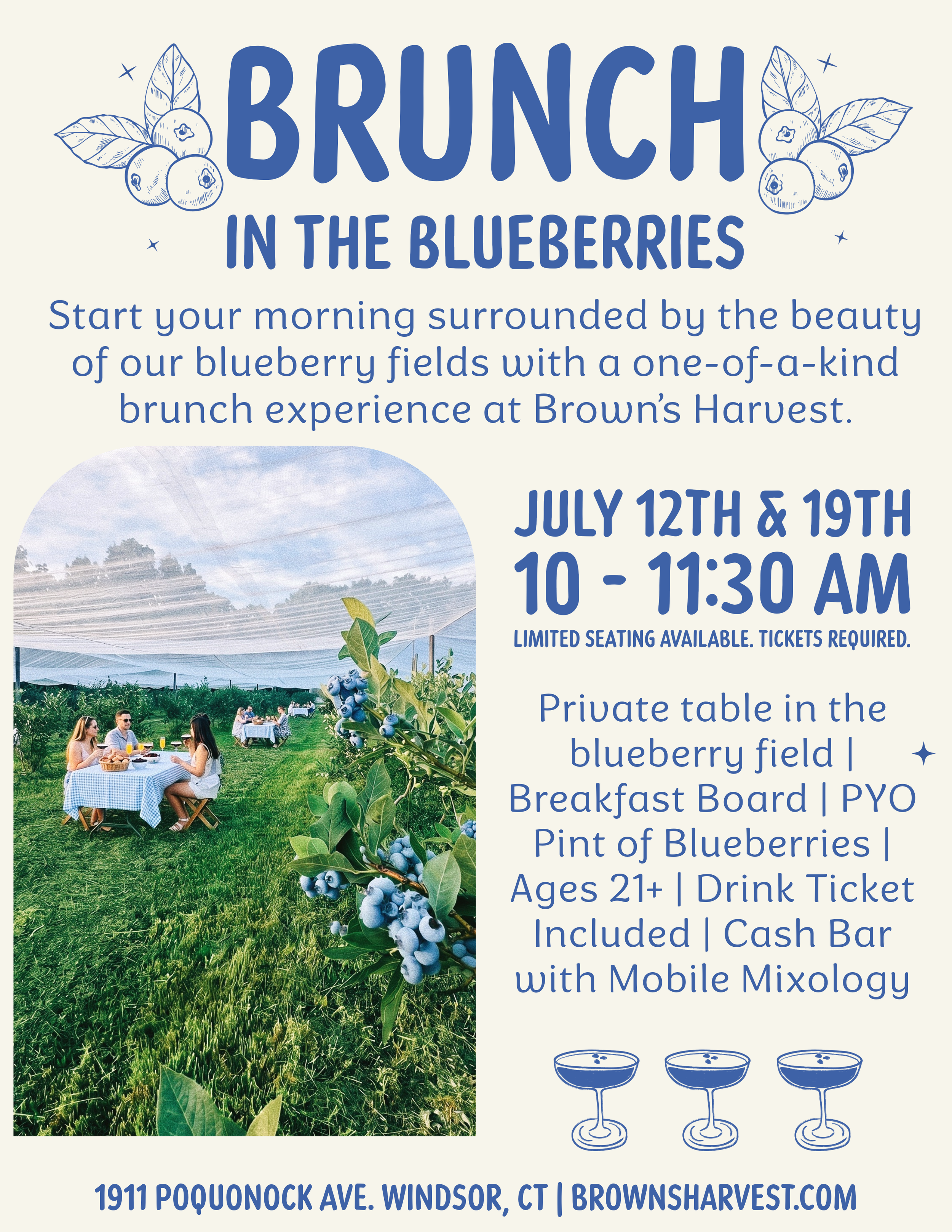 BRUNCH

IN THE BLUEBERRIES

Start your morning surrounded by the beauty of our blueberry fields with a one-of-a-kind brunch experience at Brown's Harvest.

JULY 12TH & 19TH
10 - 11:30 AM
LIMITED SEATING AVAILABLE. TICKETS REQUIRED.

Private table in the blueberry field | Breakfast Board | PYO Pint of Blueberries | Ages 21+ | Drink Ticket Included | Cash Bar with Mobile Mixology

1911 POQUONOCK AVE. WINDSOR, CT | BROWNSHARVEST.COM